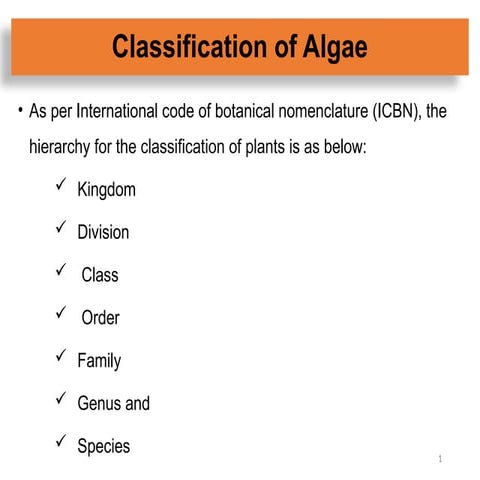 Classification of Algae

• As per International code of botanical nomenclature (ICBN), the hierarchy for the classification of plants is as below:

✓ Kingdom

✓ Division

✓ Class

✓ Order

✓ Family

✓ Genus and

✓ Species

1